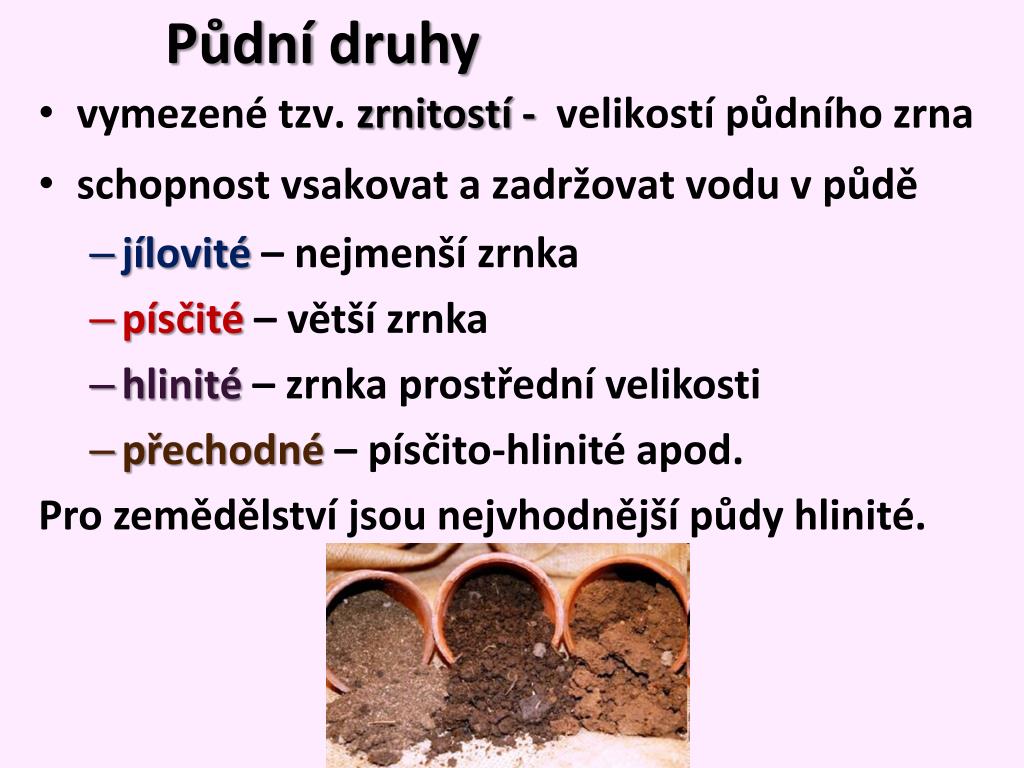 Půdní druhy

• vymezené tzv. zrnitostí - velikostí půdního zrna
• schopnost vsakovat a zadržovat vodu v půdě
– jílovité – nejmenší zrnka
– písčité – větší zrnka
– hlinité – zrnka prostřední velikosti
– přechodné – písčito-hlinité apod.

Pro zemědělství jsou nejvhodnější půdy hlinité.